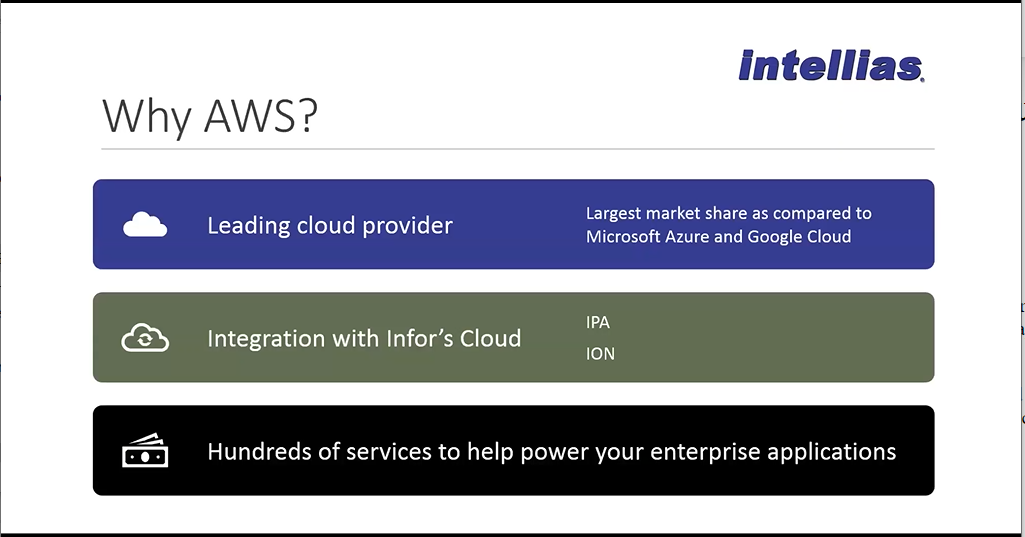 intellias

Why AWS?

Leading cloud provider

Largest market share as compared to Microsoft Azure and Google Cloud

Integration with Infor's Cloud

IPA

ION

Hundreds of services to help power your enterprise applications